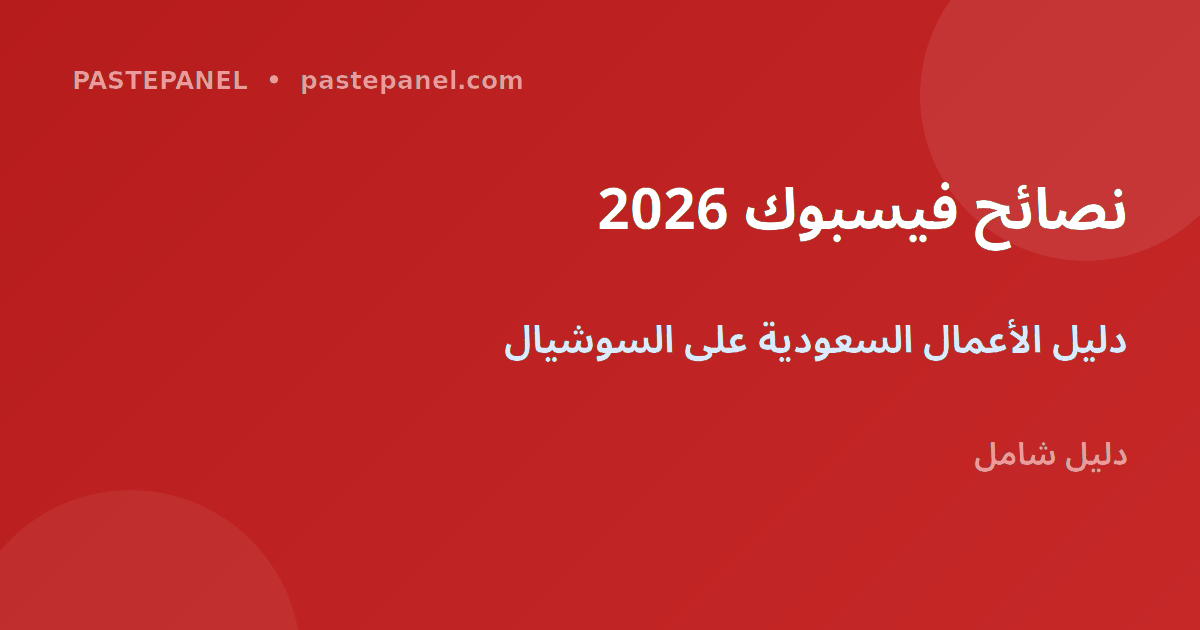 PASTEPANEL • pastepanel.com

نصائح فيسبوك 2026

دليل الأعمال السعودية على السوشيال

دليل شامل